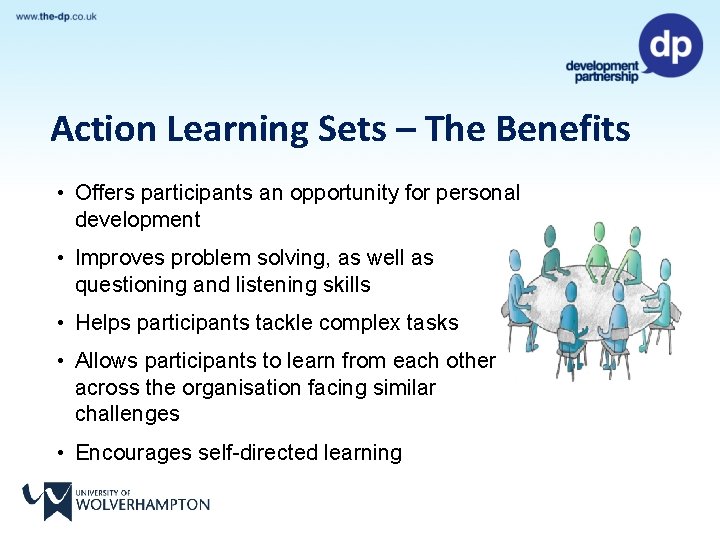 www.the-dp.co.uk

dp
development partnership

Action Learning Sets – The Benefits

• Offers participants an opportunity for personal development

• Improves problem solving, as well as questioning and listening skills

• Helps participants tackle complex tasks

• Allows participants to learn from each other across the organisation facing similar challenges

• Encourages self-directed learning

UNIVERSITY OF
WOLVERHAMPTON